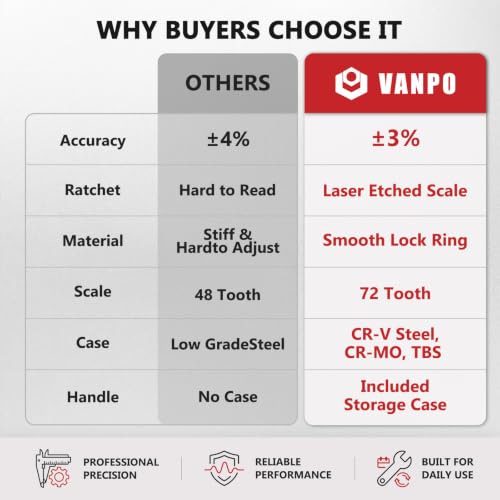 WHY BUYERS CHOOSE IT

|  | OTHERS | VANPO |
|---|---|---|
| Accuracy | ±4% | ±3% |
| Ratchet | Hard to Read | Laser Etched Scale |
| Material | Stiff & Hardto Adjust | Smooth Lock Ring |
| Scale | 48 Tooth | 72 Tooth |
| Case | Low GradeSteel | CR-V Steel, CR-MO, TBS |
| Handle | No Case | Included Storage Case |

PROFESSIONAL PRECISION

RELIABLE PERFORMANCE

BUILT FOR DAILY USE